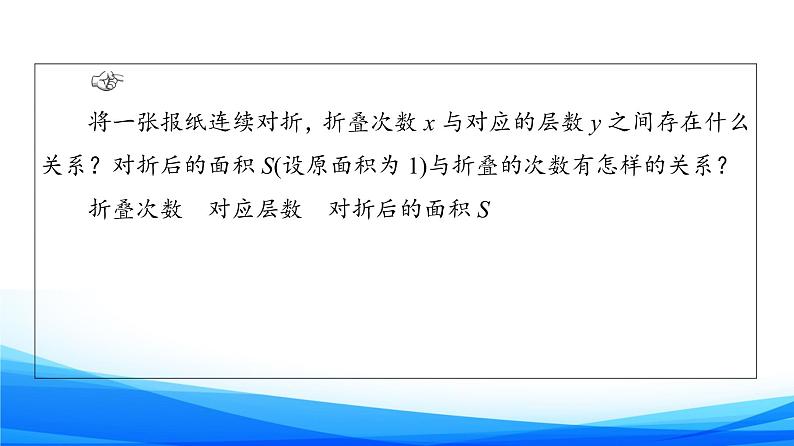 将一张报纸连续对折，折叠次数 $x$ 与对应的层数 $y$ 之间存在什么关系？对折后的面积 $S$(设原面积为 1)与折叠的次数有怎样的关系？

折叠次数　对应层数　对折后的面积 $S$